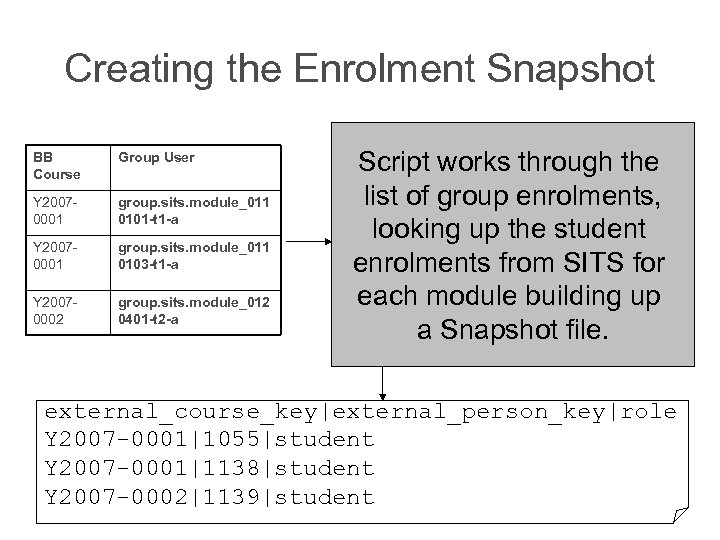 Creating the Enrolment Snapshot

| BB Course | Group User |
|---|---|
| Y2007-0001 | group.sits.module_0110101-t1-a |
| Y2007-0001 | group.sits.module_0110103-t1-a |
| Y2007-0002 | group.sits.module_0120401-t2-a |

Script works through the list of group enrolments, looking up the student enrolments from SITS for each module building up a Snapshot file.

external_course_key|external_person_key|role
Y2007-0001|1055|student
Y2007-0001|1138|student
Y2007-0002|1139|student